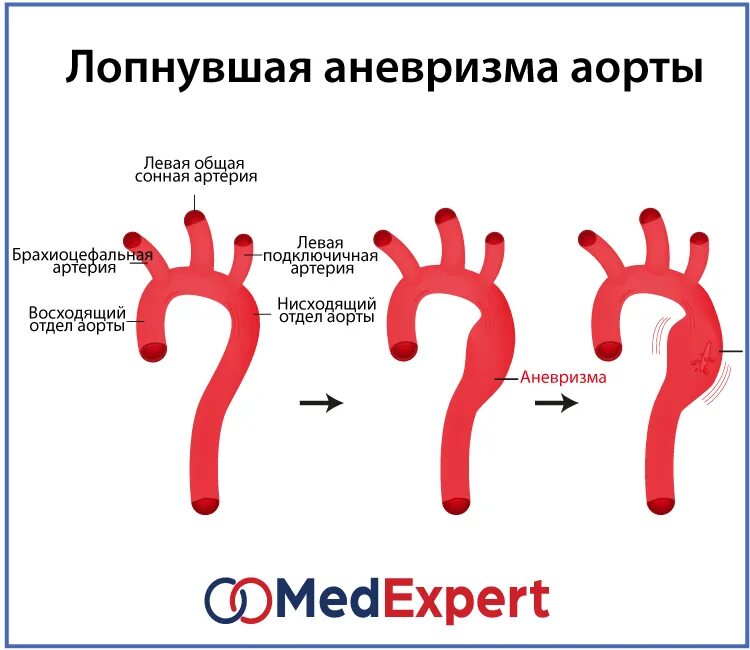 Лопнувшая аневризма аорты

Левая общая сонная артерия

Брахиоцефальная артерия

Левая подключичная артерия

Восходящий отдел аорты

Нисходящий отдел аорты

Аневризма

MedExpert